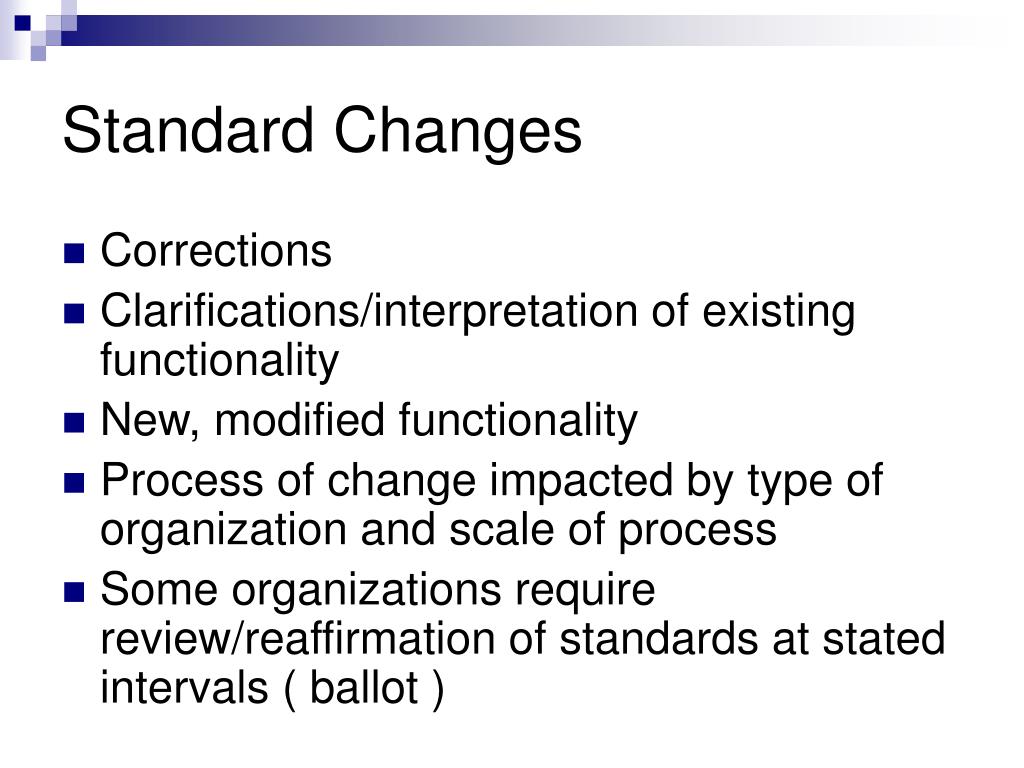 Standard Changes

- Corrections
- Clarifications/interpretation of existing functionality
- New, modified functionality
- Process of change impacted by type of organization and scale of process
- Some organizations require review/reaffirmation of standards at stated intervals ( ballot )